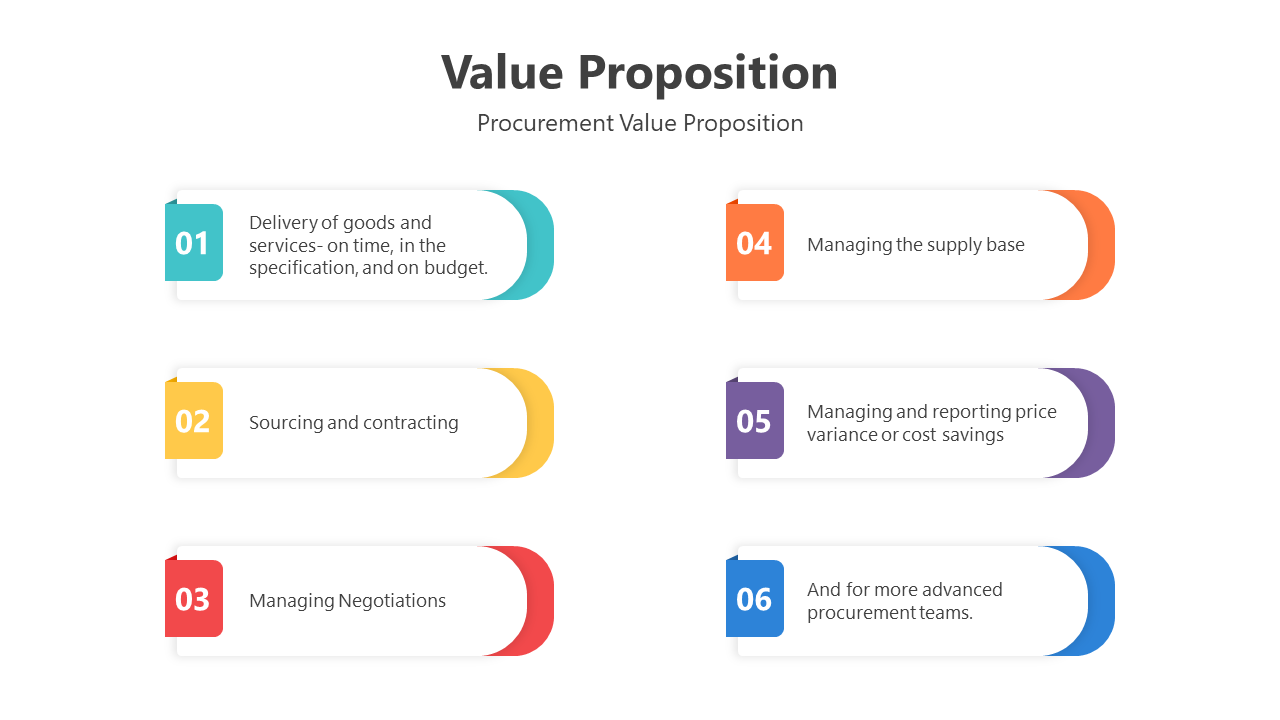 Value Proposition

Procurement Value Proposition

01
Delivery of goods and services- on time, in the specification, and on budget.

02
Sourcing and contracting

03
Managing Negotiations

04
Managing the supply base

05
Managing and reporting price variance or cost savings

06
And for more advanced procurement teams.